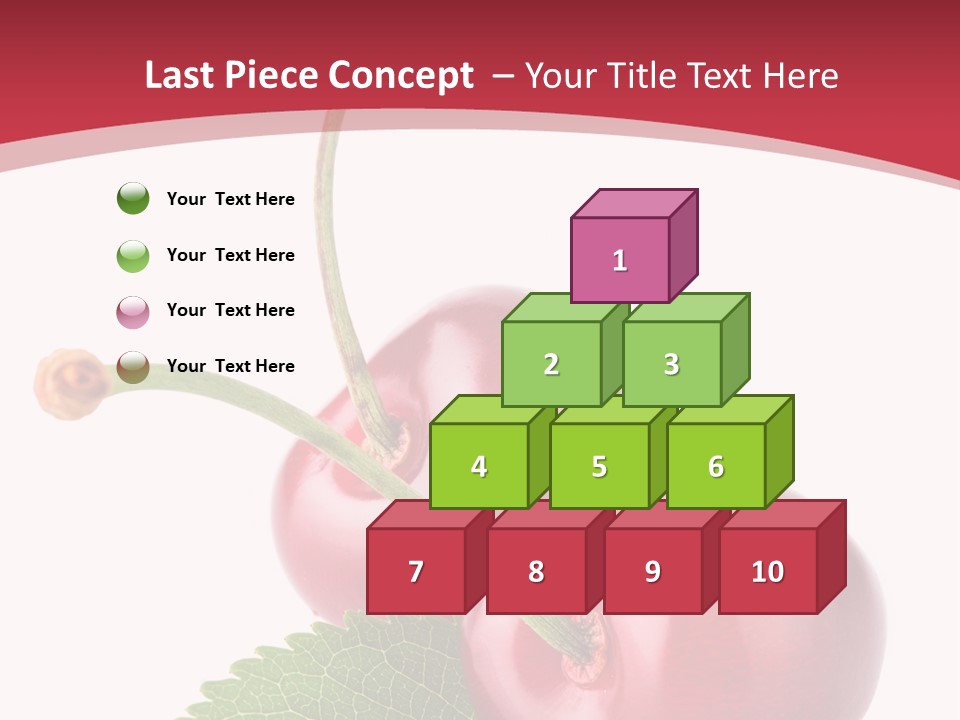 Last Piece Concept – Your Title Text Here

Your Text Here

Your Text Here

Your Text Here

Your Text Here

1

2

3

4

5

6

7

8

9

10